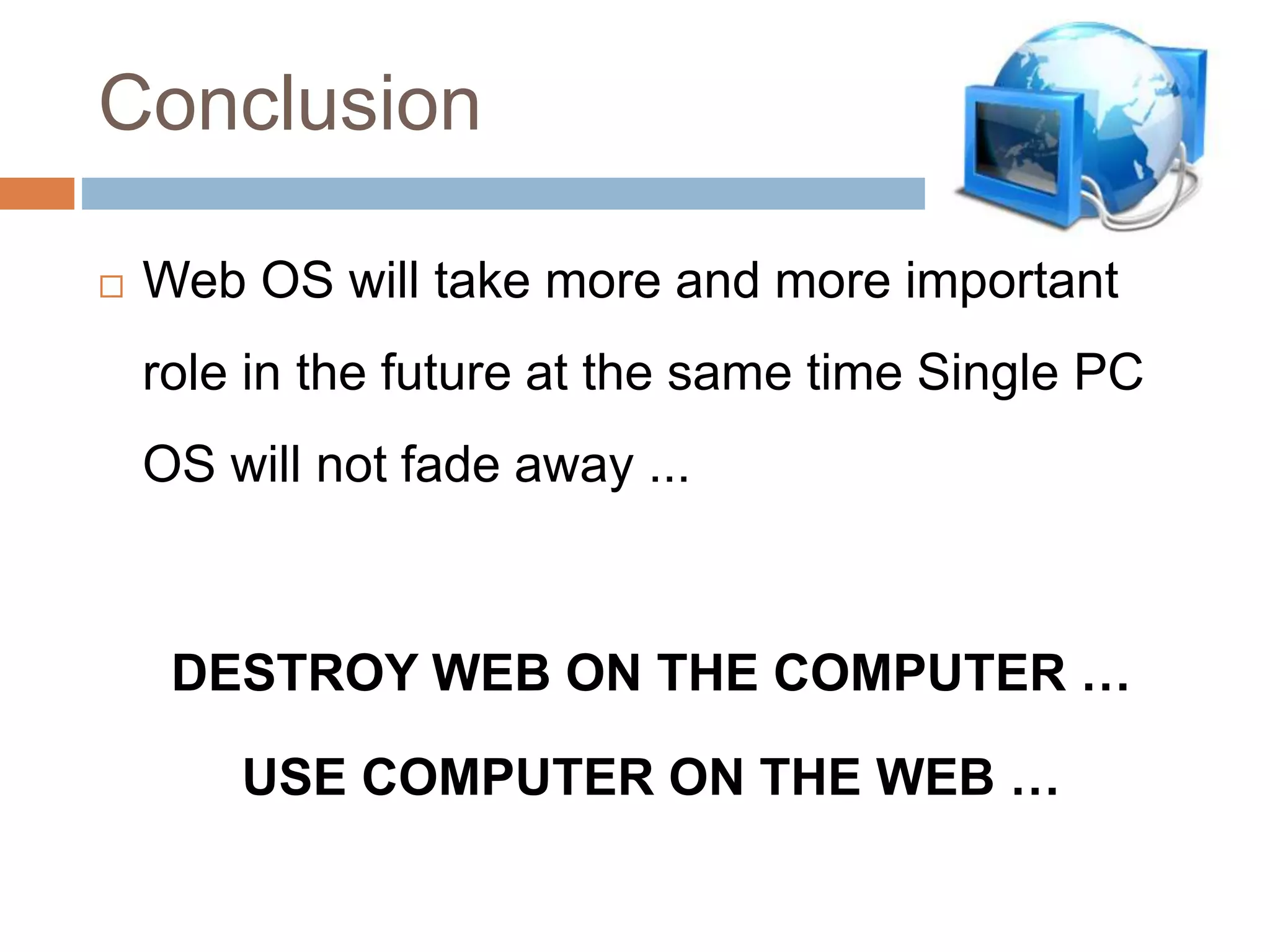 Conclusion

□ Web OS will take more and more important role in the future at the same time Single PC OS will not fade away ...

DESTROY WEB ON THE COMPUTER …

USE COMPUTER ON THE WEB …